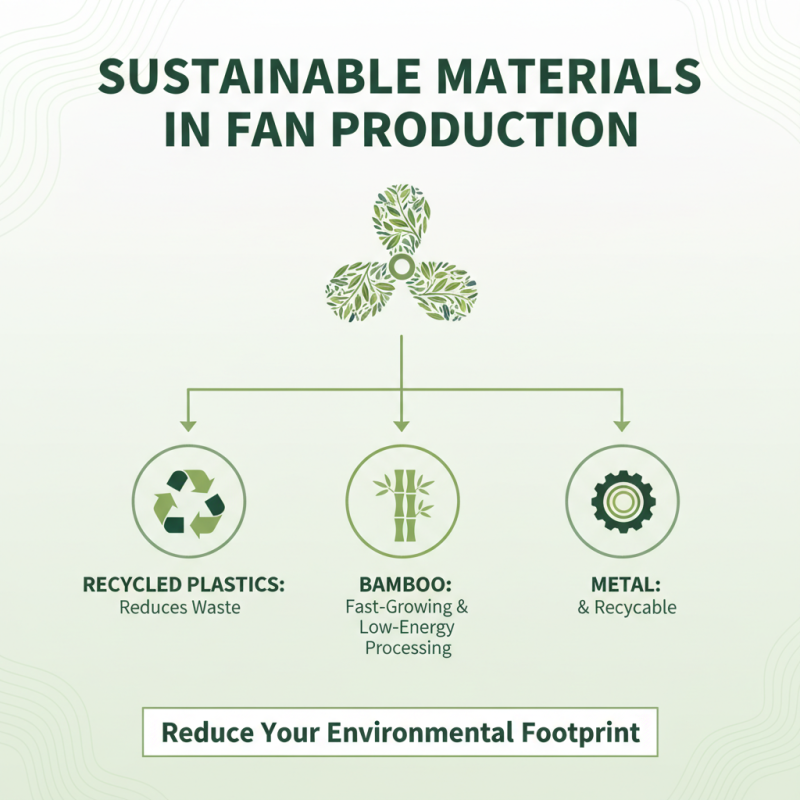 SUSTAINABLE MATERIALS IN FAN PRODUCTION

RECYCLED PLASTICS:
Reduces Waste

BAMBOO:
Fast-Growing & Low-Energy Processing

METAL:
& Recycable

Reduce Your Environmental Footprint